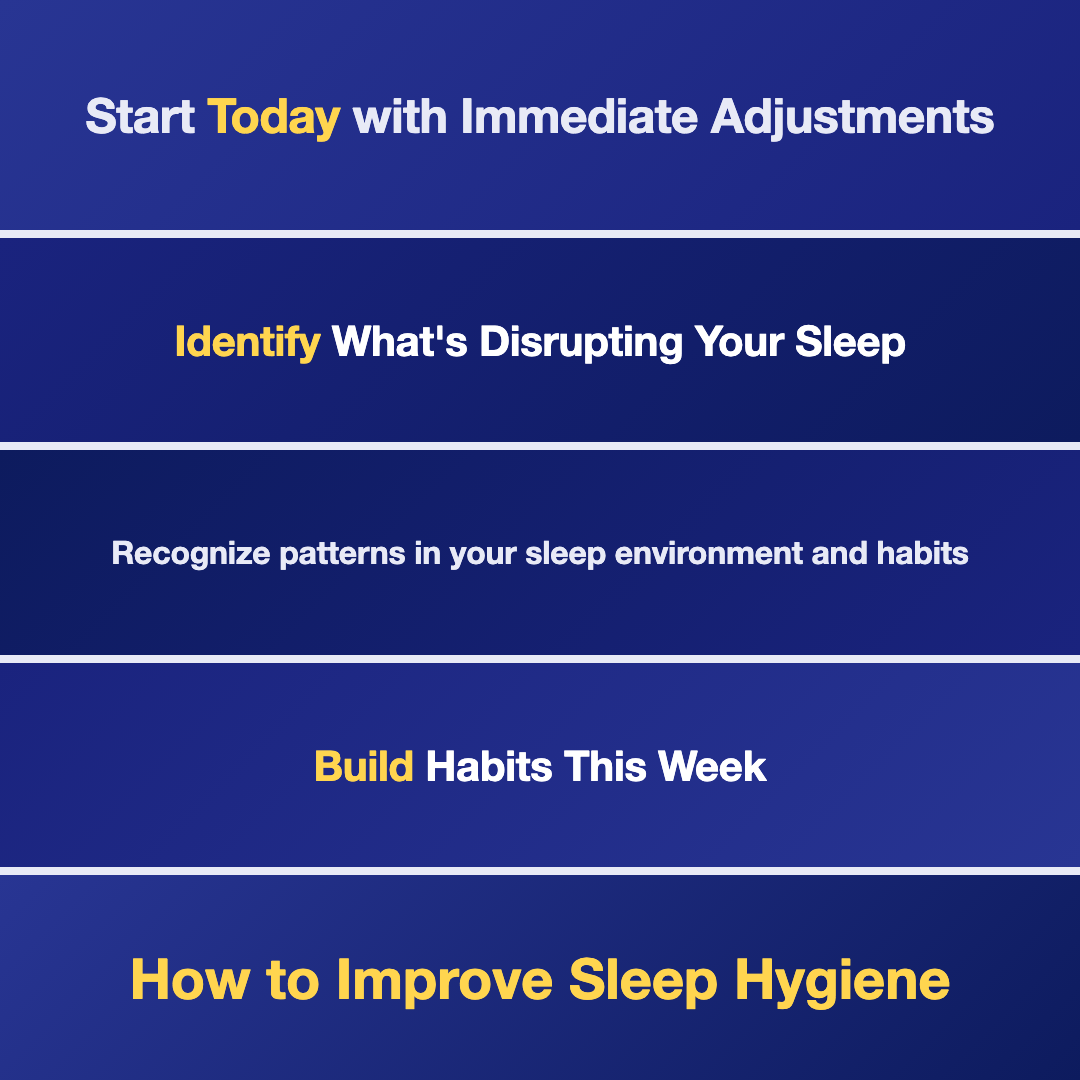 Start Today with Immediate Adjustments

Identify What's Disrupting Your Sleep

Recognize patterns in your sleep environment and habits

Build Habits This Week

How to Improve Sleep Hygiene